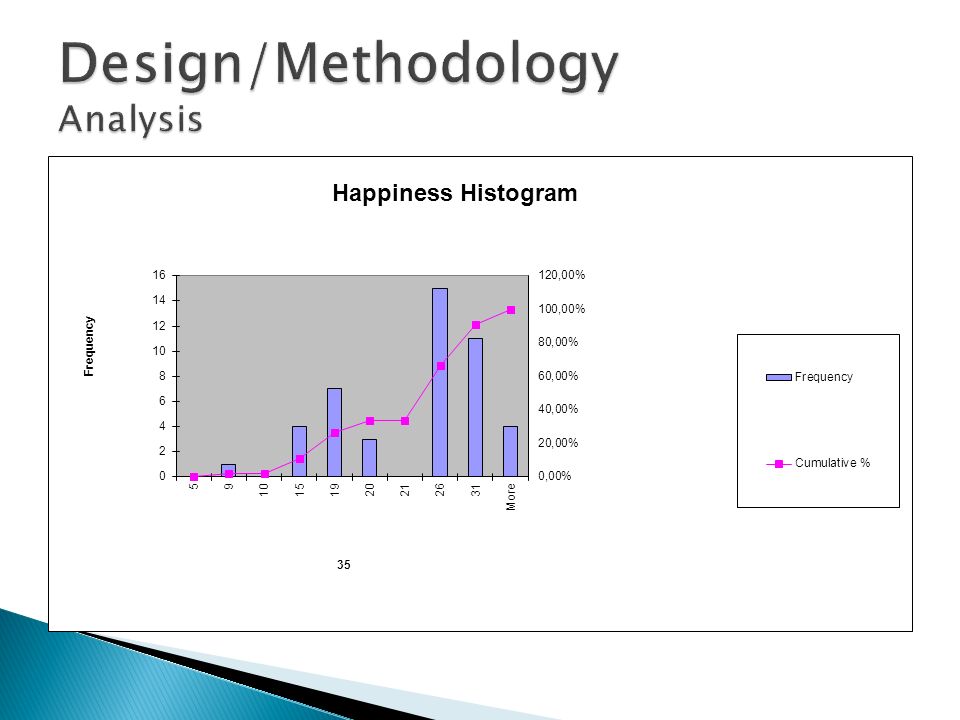 Design/Methodology
Analysis

Happiness Histogram

Frequency

16
14
12
10
8
6
4
2
0

120,00%
100,00%
80,00%
60,00%
40,00%
20,00%
0,00%

5
9
10
15
19
20
21
26
31
More

35

Frequency
Cumulative %